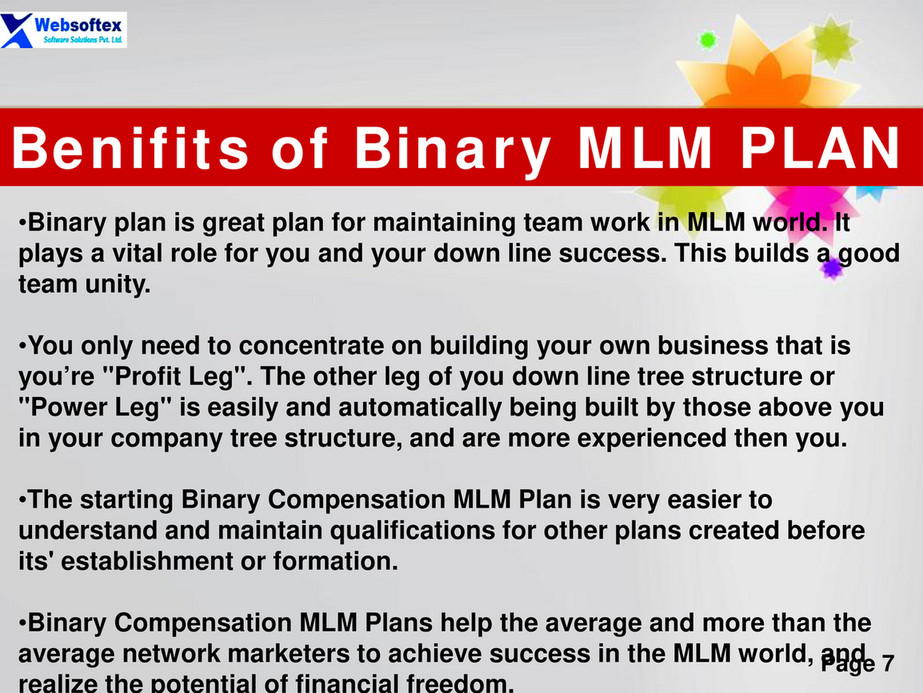 Websoftex
Software Solutions Pvt. Ltd.

Benifits of Binary MLM PLAN

•Binary plan is great plan for maintaining team work in MLM world. It plays a vital role for you and your down line success. This builds a good team unity.

•You only need to concentrate on building your own business that is you’re "Profit Leg". The other leg of you down line tree structure or "Power Leg" is easily and automatically being built by those above you in your company tree structure, and are more experienced then you.

•The starting Binary Compensation MLM Plan is very easier to understand and maintain qualifications for other plans created before its' establishment or formation.

•Binary Compensation MLM Plans help the average and more than the average network marketers to achieve success in the MLM world, and realize the potential of financial freedom.

Page 7